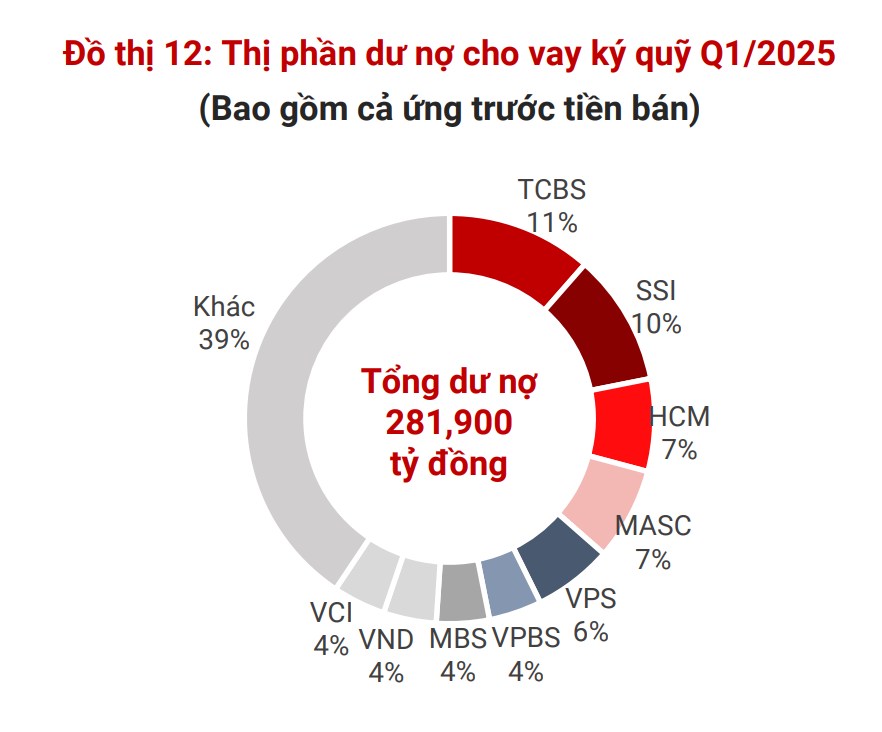 Đồ thị 12: Thị phần dư nợ cho vay ký quỹ Q1/2025
(Bao gồm cả ứng trước tiền bán)

TCBS
11%

SSI
10%

HCM
7%

MASC
7%

VPS
6%

VPBS
4%

MBS
4%

VND
4%

VCI
4%

Khác
39%

Tổng dư nợ
281,900
tỷ đồng